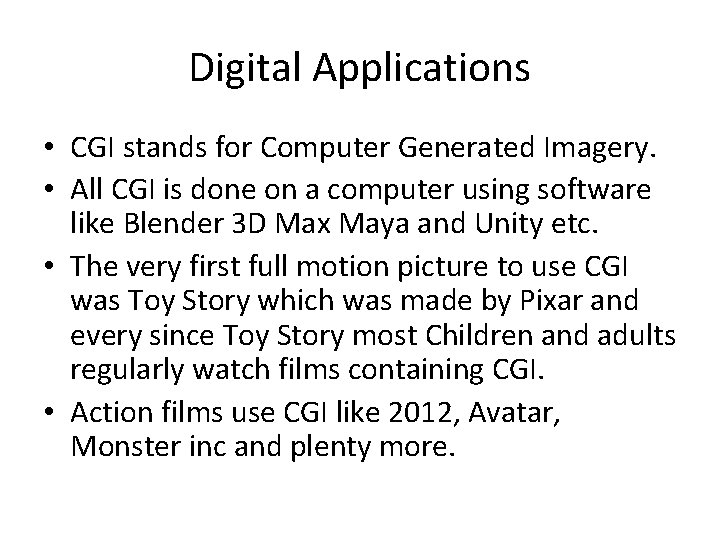 Digital Applications

• CGI stands for Computer Generated Imagery.
• All CGI is done on a computer using software like Blender 3D Max Maya and Unity etc.
• The very first full motion picture to use CGI was Toy Story which was made by Pixar and every since Toy Story most Children and adults regularly watch films containing CGI.
• Action films use CGI like 2012, Avatar, Monster inc and plenty more.